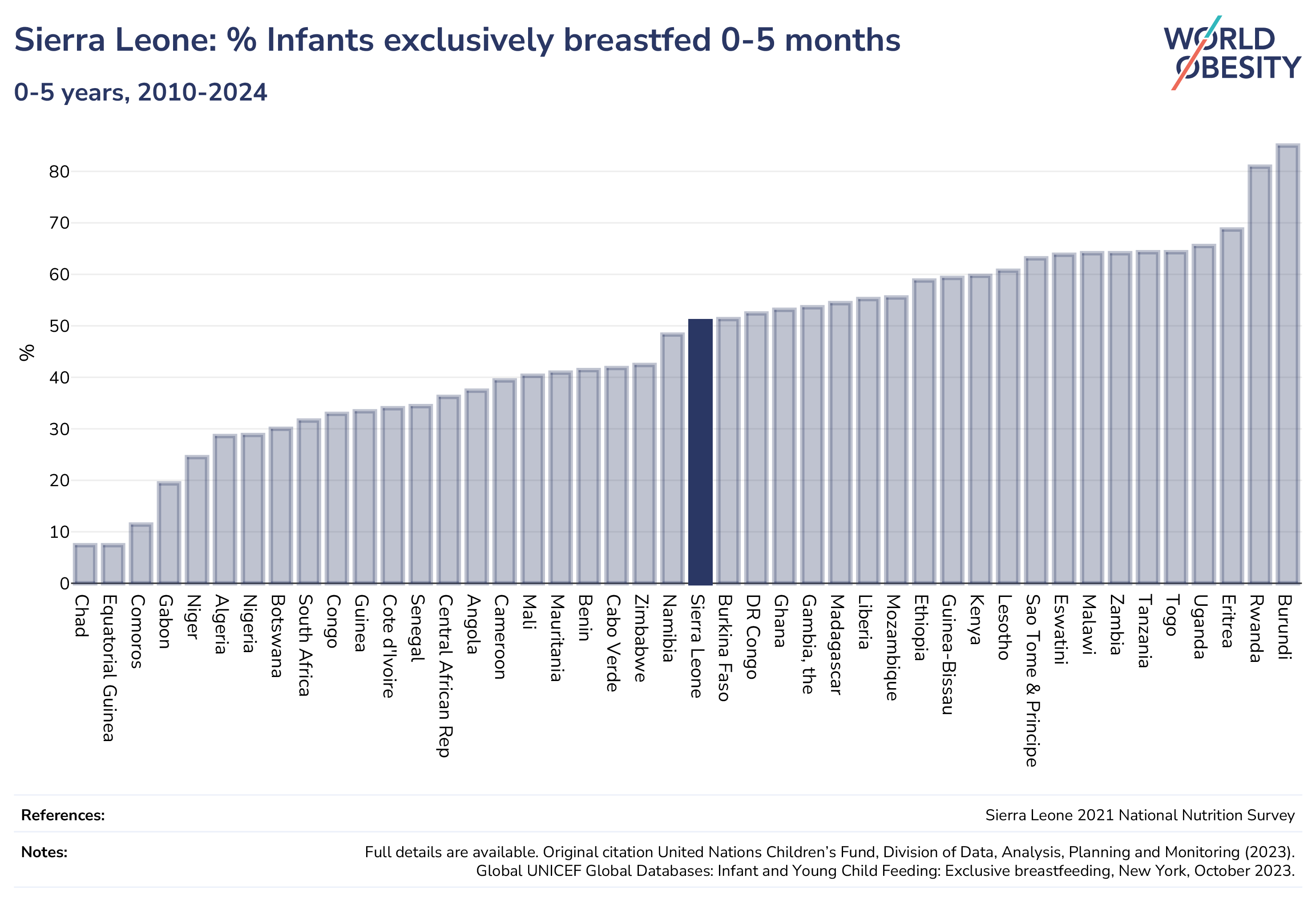 Sierra Leone: % Infants exclusively breastfed 0-5 months

0-5 years, 2010-2024

WORLD OBESITY

%

80
70
60
50
40
30
20
10
0

Chad
Equatorial Guinea
Comoros
Gabon
Niger
Algeria
Nigeria
Botswana
South Africa
Congo
Guinea
Cote d'Ivoire
Senegal
Central African Rep
Angola
Cameroon
Mali
Mauritania
Benin
Cabo Verde
Zimbabwe
Namibia
Sierra Leone
Burkina Faso
DR Congo
Ghana
Gambia, the
Madagascar
Liberia
Mozambique
Ethiopia
Guinea-Bissau
Kenya
Lesotho
Sao Tome & Principe
Eswatini
Malawi
Zambia
Tanzania
Togo
Uganda
Eritrea
Rwanda
Burundi

References: Sierra Leone 2021 National Nutrition Survey

Notes: Full details are available. Original citation United Nations Children's Fund, Division of Data, Analysis, Planning and Monitoring (2023). Global UNICEF Global Databases: Infant and Young Child Feeding: Exclusive breastfeeding, New York, October 2023.